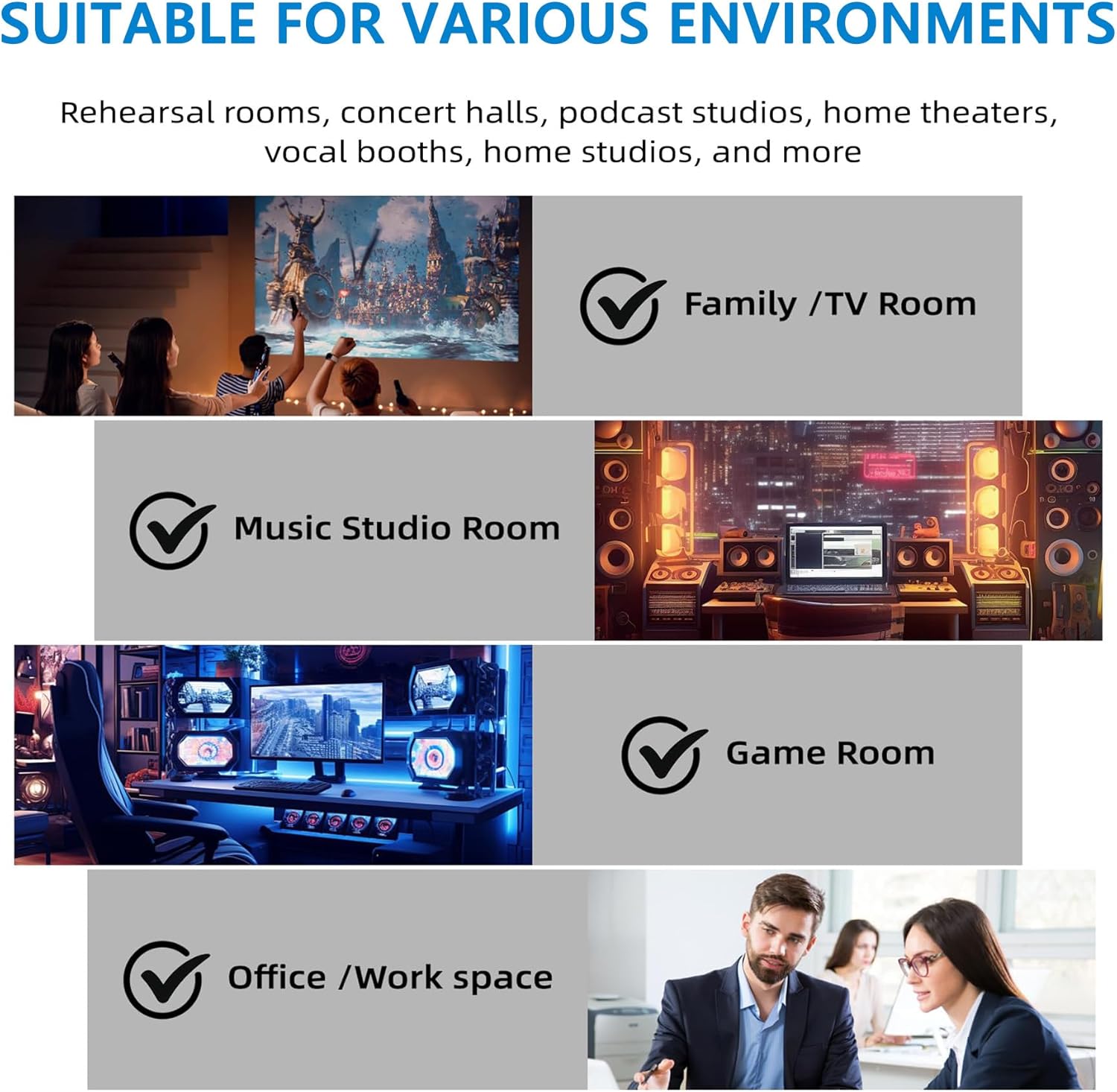 SUITABLE FOR VARIOUS ENVIRONMENTS

Rehearsal rooms, concert halls, podcast studios, home theaters, vocal booths, home studios, and more

Family /TV Room

Music Studio Room

Game Room

Office /Work space